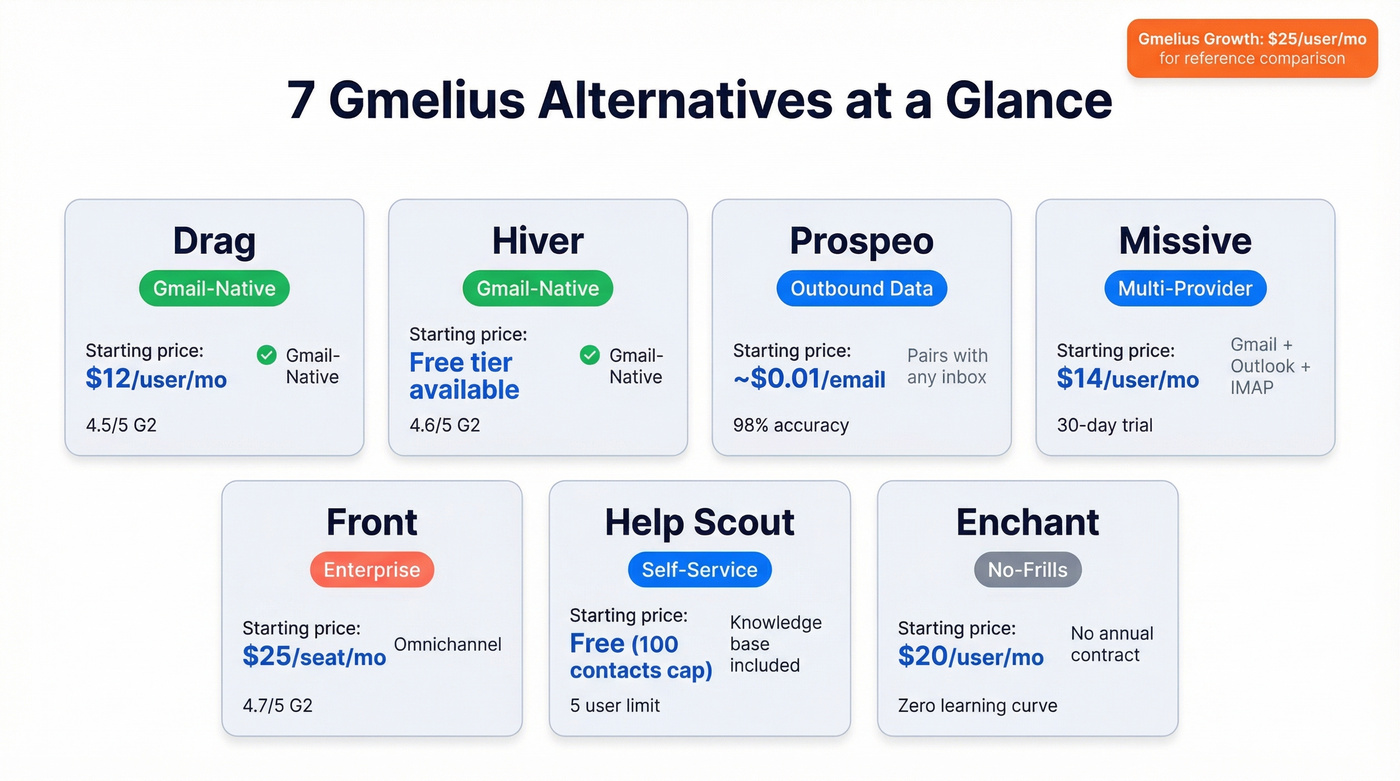 Gmelius Growth: $25/user/mo
for reference comparison

7 Gmelius Alternatives at a Glance

Drag
Gmail-Native
Starting price:
$12/user/mo
Gmail-Native
4.5/5 G2

Hiver
Gmail-Native
Starting price:
Free tier available
Gmail-Native
4.6/5 G2

Prospeo
Outbound Data
Starting price:
~$0.01/email
Pairs with any inbox
98% accuracy

Missive
Multi-Provider
Starting price:
$14/user/mo
Gmail + Outlook + IMAP
30-day trial

Front
Enterprise
Starting price:
$25/seat/mo
Omnichannel
4.7/5 G2

Help Scout
Self-Service
Starting price:
Free (100 contacts cap)
Knowledge base included
5 user limit

Enchant
No-Frills
Starting price:
$20/user/mo
No annual contract
Zero learning curve